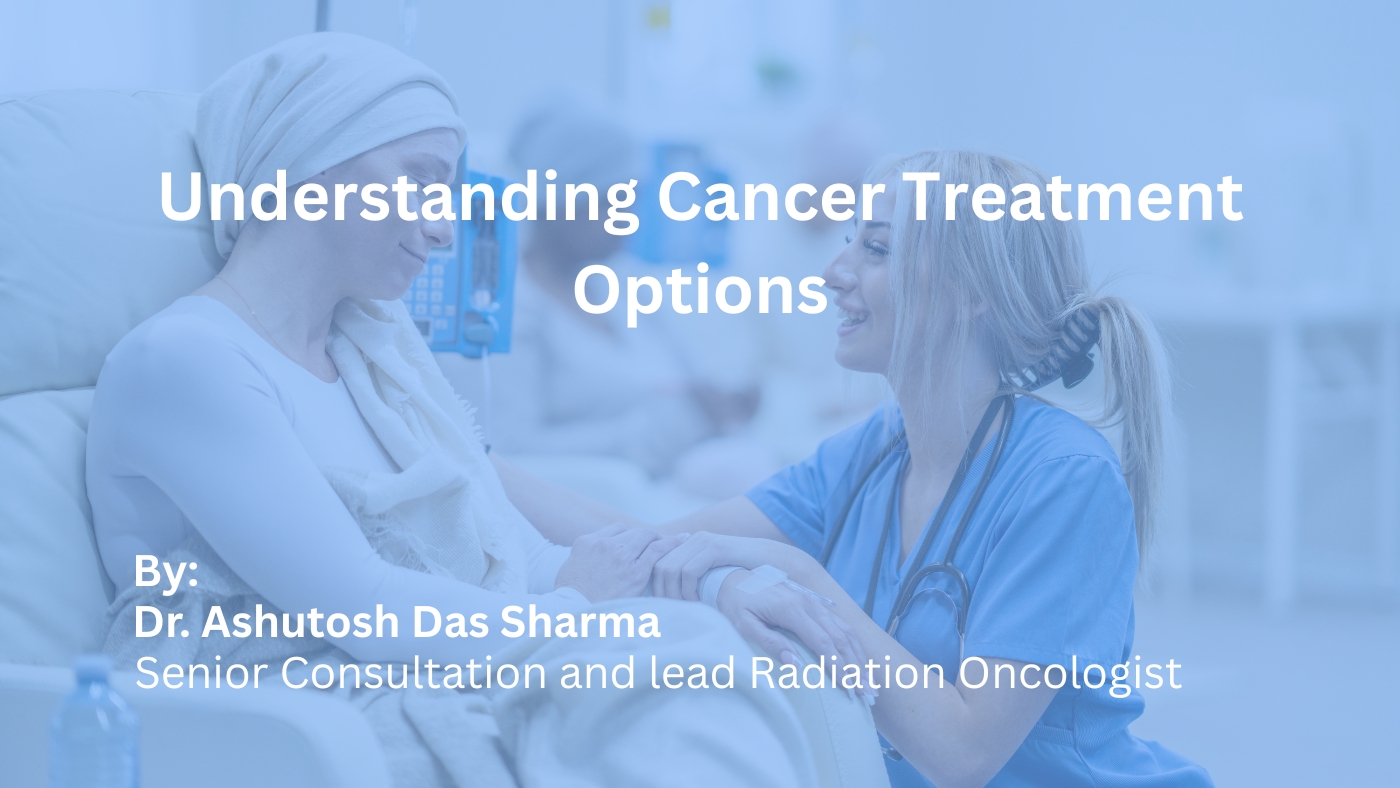 Understanding Cancer Treatment Options

By:
Dr. Ashutosh Das Sharma
Senior Consultation and lead Radiation Oncologist